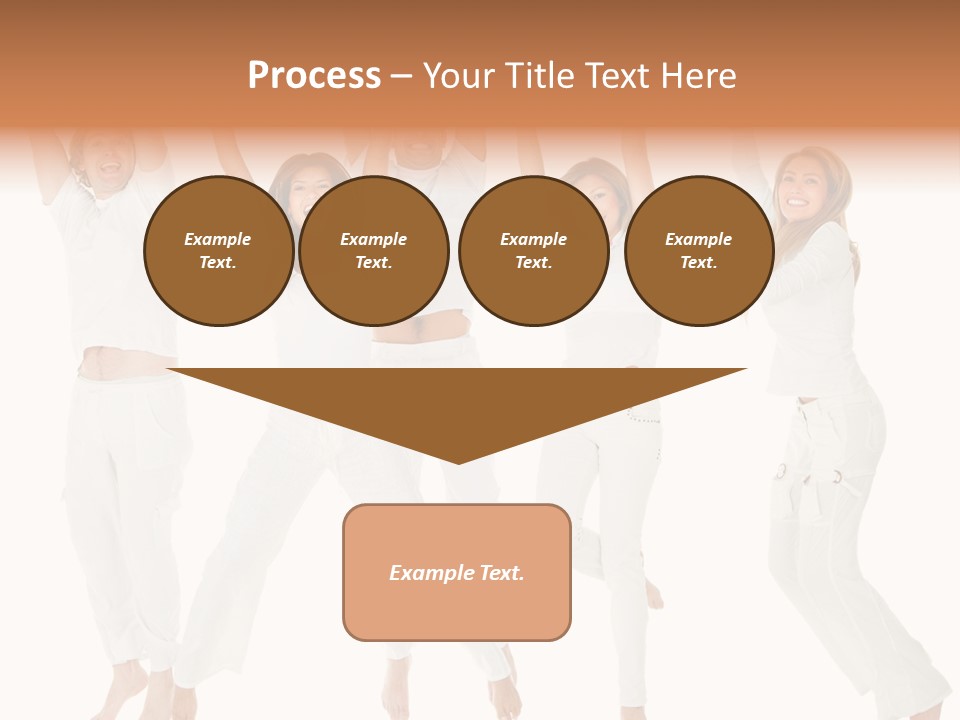 Process – Your Title Text Here

Example Text.

Example Text.

Example Text.

Example Text.

Example Text.